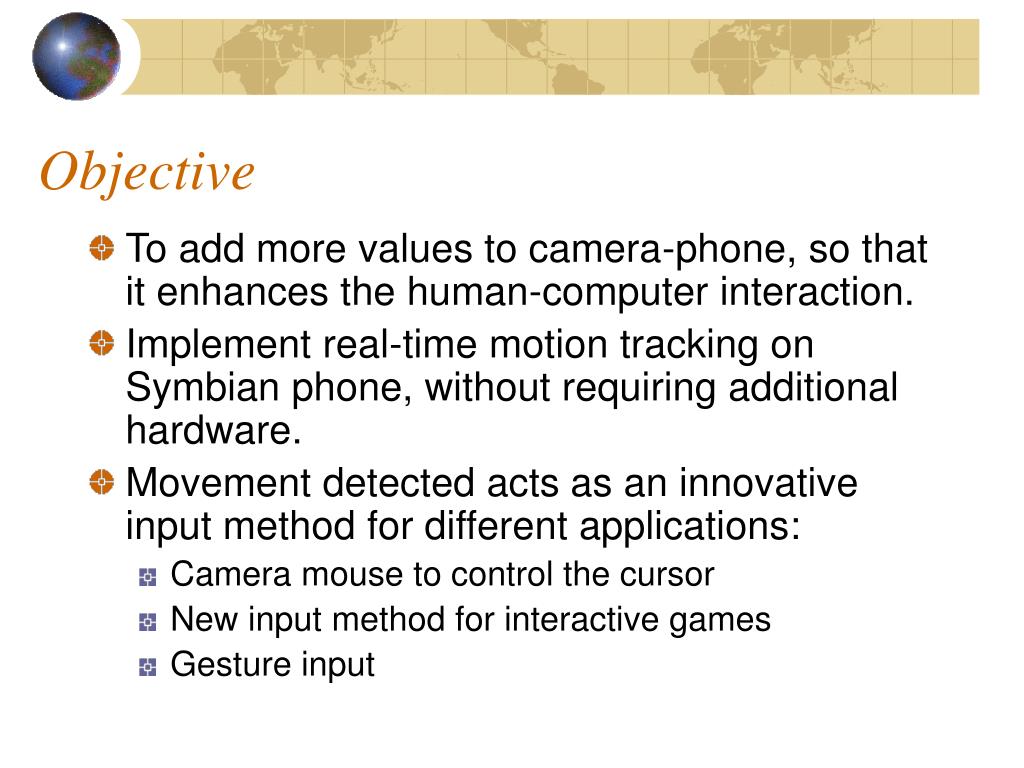 Objective

To add more values to camera-phone, so that it enhances the human-computer interaction.

Implement real-time motion tracking on Symbian phone, without requiring additional hardware.

Movement detected acts as an innovative input method for different applications:

Camera mouse to control the cursor

New input method for interactive games

Gesture input